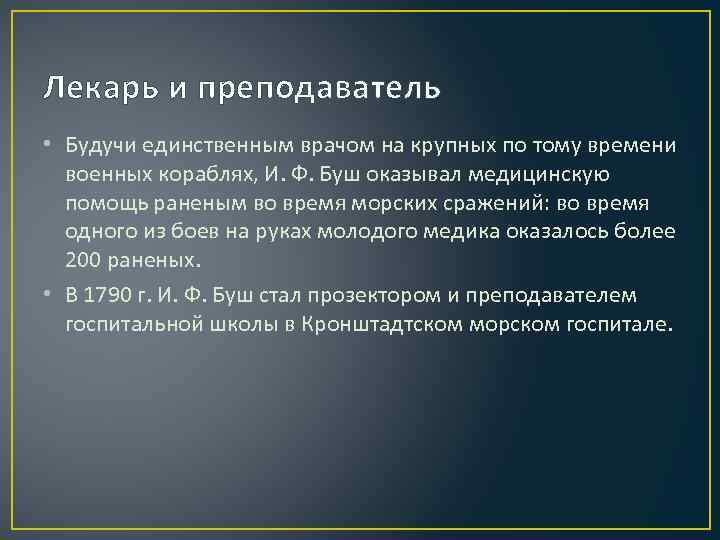 Лекарь и преподаватель

• Будучи единственным врачом на крупных по тому времени военных кораблях, И. Ф. Буш оказывал медицинскую помощь раненым во время морских сражений: во время одного из боев на руках молодого медика оказалось более 200 раненых.

• В 1790 г. И. Ф. Буш стал прозектором и преподавателем госпитальной школы в Кронштадтском морском госпитале.